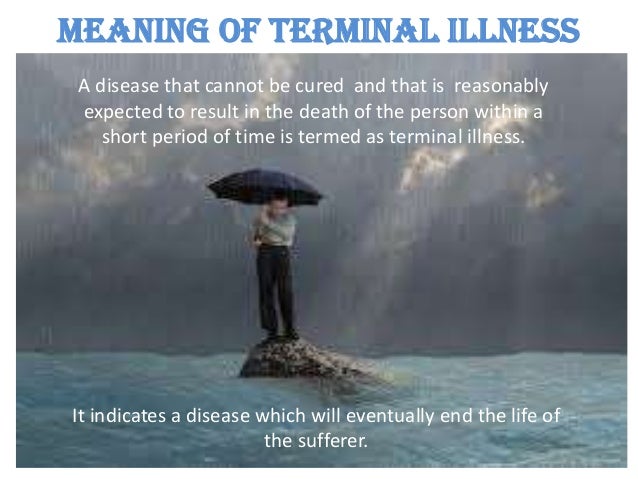 MEANING OF TERMINAL ILLNESS

A disease that cannot be cured and that is reasonably expected to result in the death of the person within a short period of time is termed as terminal illness.

It indicates a disease which will eventually end the life of the sufferer.